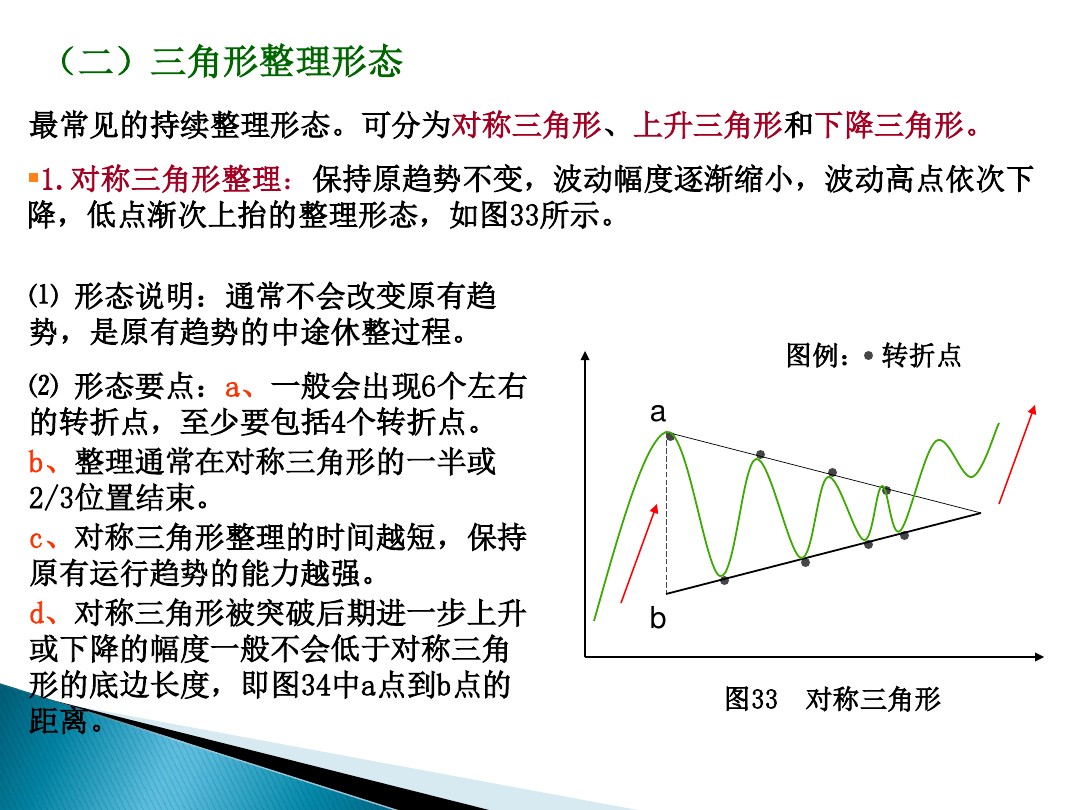 （二）三角形整理形态

最常见的持续整理形态。可分为对称三角形、上升三角形和下降三角形。

▪1.对称三角形整理：保持原趋势不变，波动幅度逐渐缩小，波动高点依次下降，低点渐次上抬的整理形态，如图33所示。

⑴ 形态说明：通常不会改变原有趋势，是原有趋势的中途休整过程。

⑵ 形态要点：a、一般会出现6个左右的转折点，至少要包括4个转折点。
b、整理通常在对称三角形的一半或2/3位置结束。
c、对称三角形整理的时间越短，保持原有运行趋势的能力越强。
d、对称三角形被突破后期进一步上升或下降的幅度一般不会低于对称三角形的底边长度，即图34中a点到b点的距离。

图例：• 转折点

a

b

图33　对称三角形